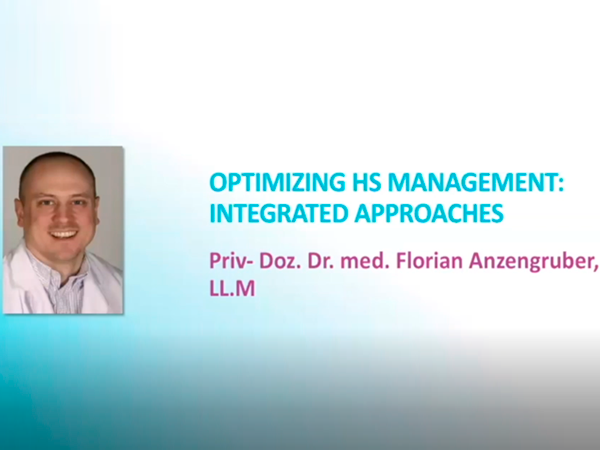 OPTIMIZING HS MANAGEMENT: INTEGRATED APPROACHES

Priv- Doz. Dr. med. Florian Anzengruber, LL.M